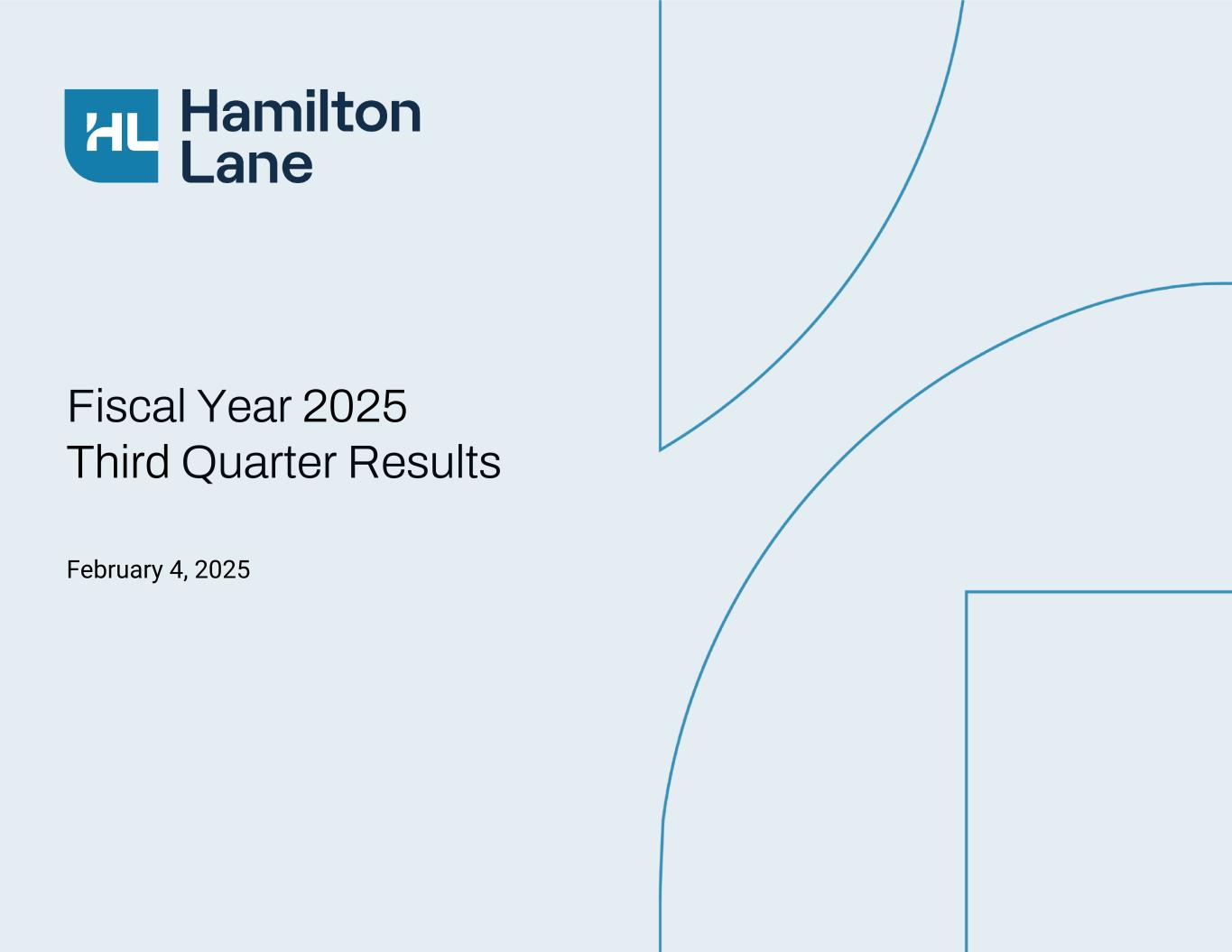 HL Hamilton Lane

Fiscal Year 2025
Third Quarter Results

February 4, 2025